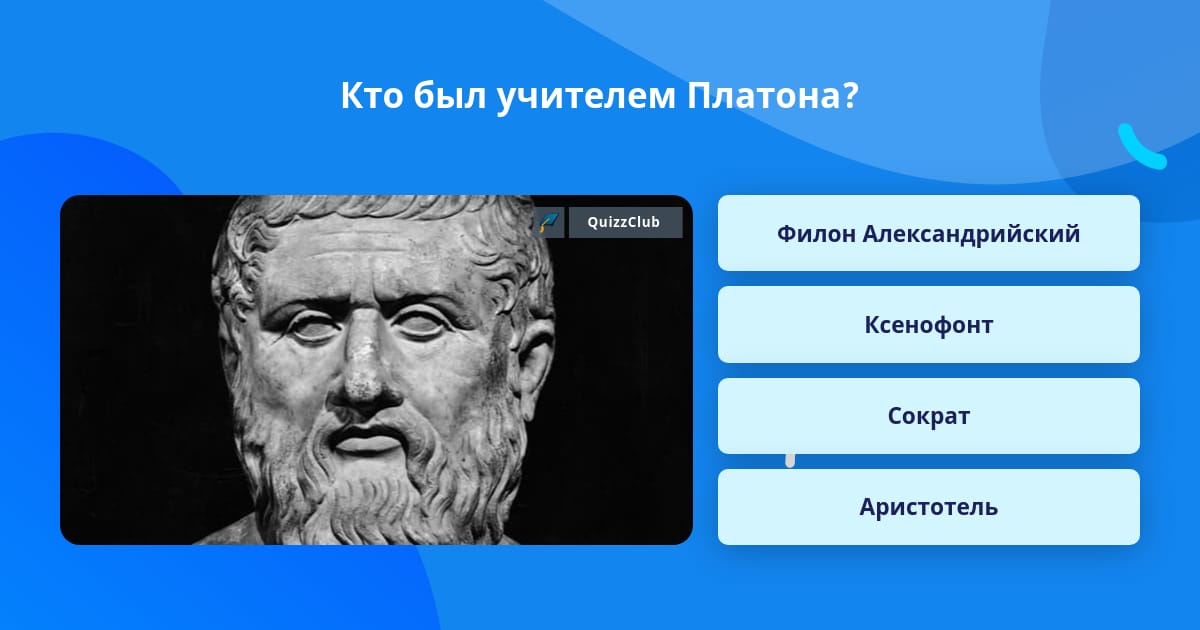 Кто был учителем Платона?

QuizzClub

Филон Александрийский

Ксенофонт

Сократ

Аристотель